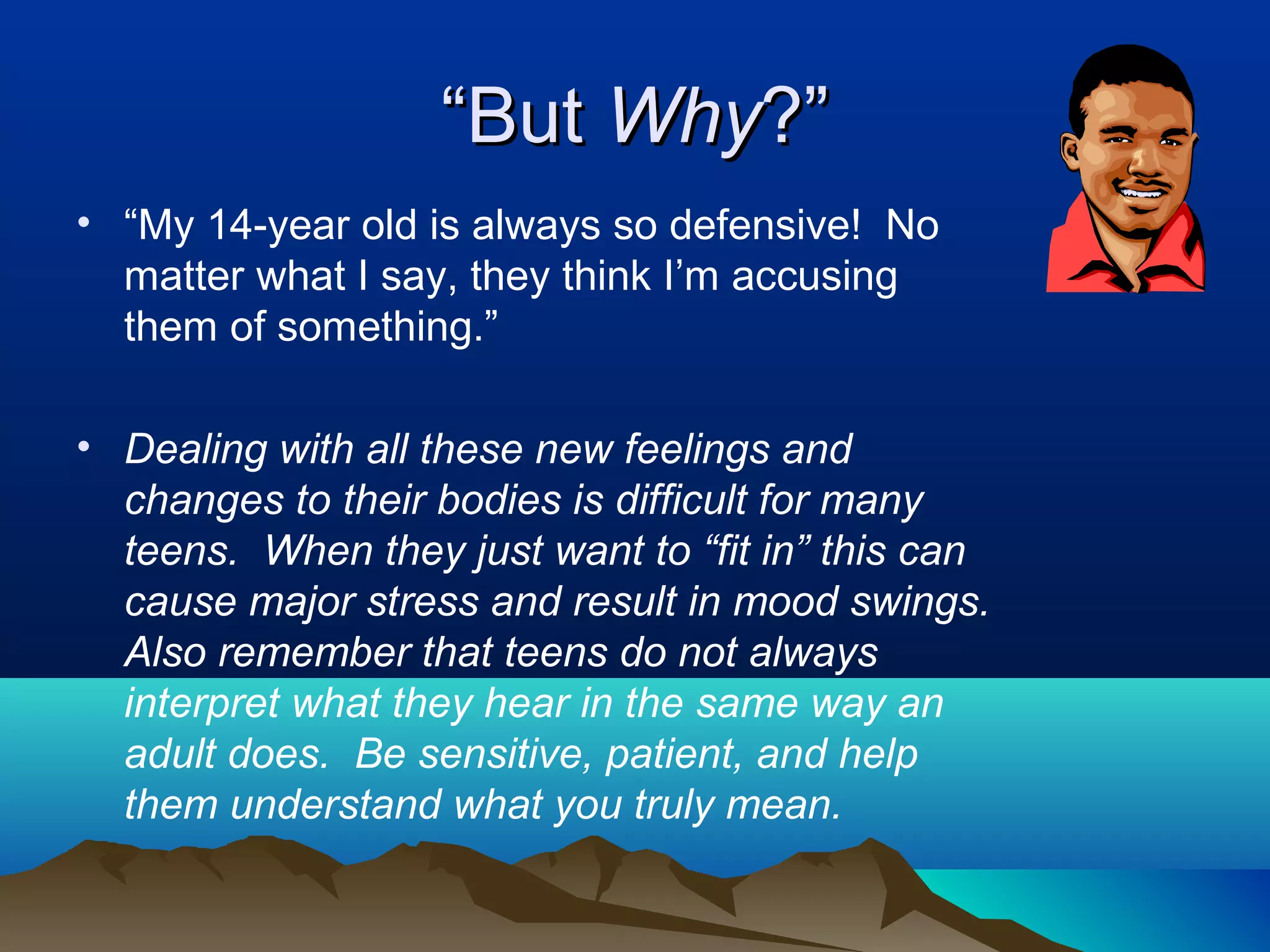 “But Why?”

• “My 14-year old is always so defensive! No matter what I say, they think I’m accusing them of something.”

• Dealing with all these new feelings and changes to their bodies is difficult for many teens. When they just want to “fit in” this can cause major stress and result in mood swings. Also remember that teens do not always interpret what they hear in the same way an adult does. Be sensitive, patient, and help them understand what you truly mean.